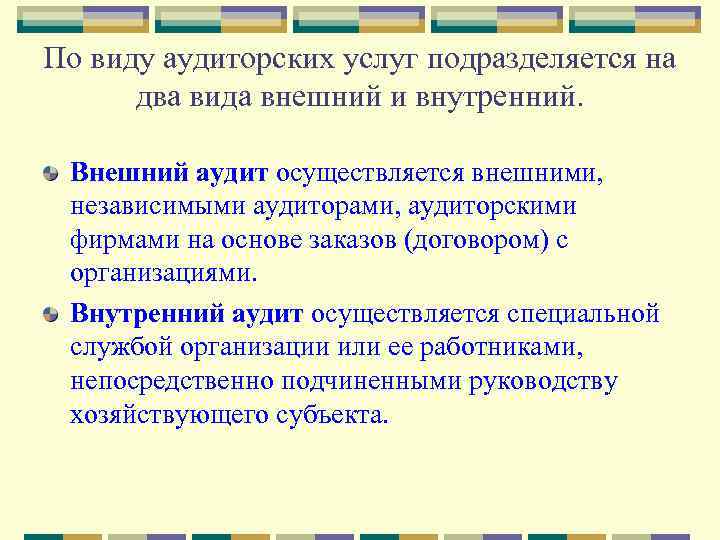 По виду аудиторских услуг подразделяется на два вида внешний и внутренний.

Внешний аудит осуществляется внешними, независимыми аудиторами, аудиторскими фирмами на основе заказов (договором) с организациями.

Внутренний аудит осуществляется специальной службой организации или ее работниками, непосредственно подчиненными руководству хозяйствующего субъекта.